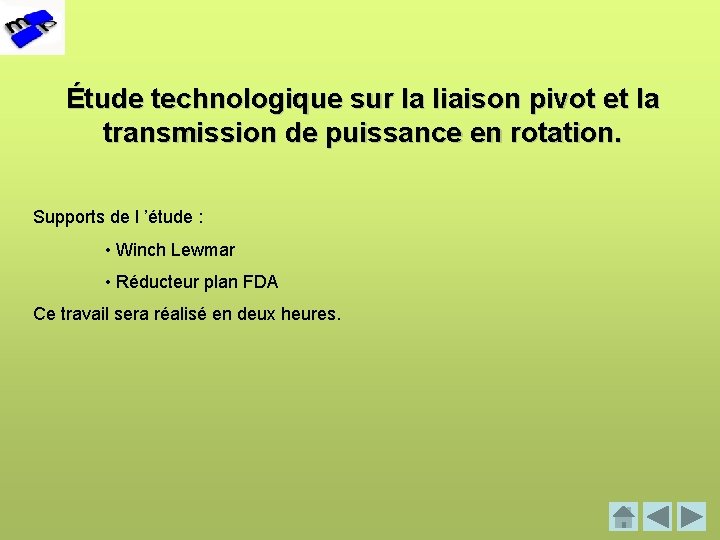 Étude technologique sur la liaison pivot et la transmission de puissance en rotation.

Supports de l ’étude :

• Winch Lewmar

• Réducteur plan FDA

Ce travail sera réalisé en deux heures.